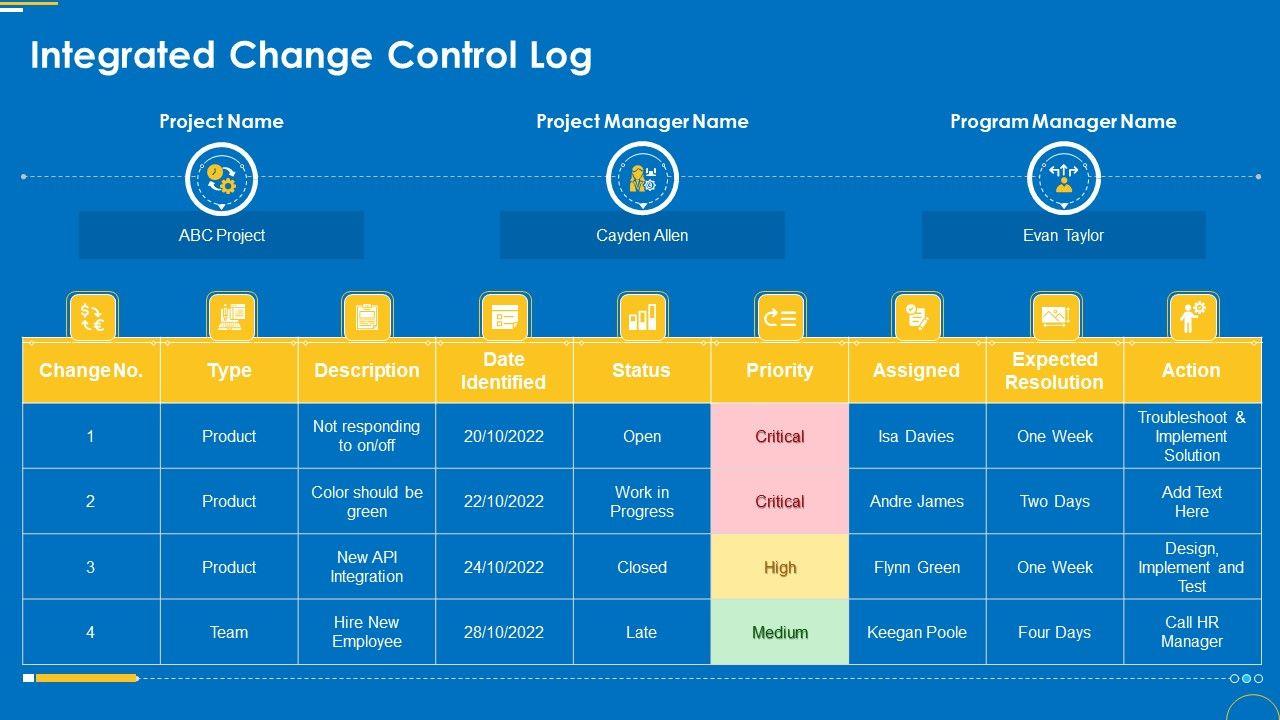 Integrated Change Control Log

Project Name

ABC Project

Project Manager Name

Cayden Allen

Program Manager Name

Evan Taylor

| Change No. | Type | Description | Date Identified | Status | Priority | Assigned | Expected Resolution | Action |
|---|---|---|---|---|---|---|---|---|
| 1 | Product | Not responding to on/off | 20/10/2022 | Open | Critical | Isa Davies | One Week | Troubleshoot & Implement Solution |
| 2 | Product | Color should be green | 22/10/2022 | Work in Progress | Critical | Andre James | Two Days | Add Text Here |
| 3 | Product | New API Integration | 24/10/2022 | Closed | High | Flynn Green | One Week | Design, Implement and Test |
| 4 | Team | Hire New Employee | 28/10/2022 | Late | Medium | Keegan Poole | Four Days | Call HR Manager |